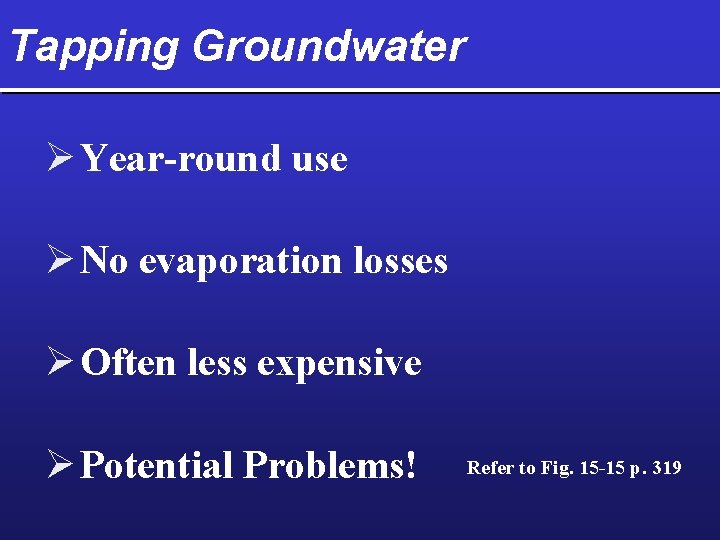 Tapping Groundwater

➢ Year-round use

➢ No evaporation losses

➢ Often less expensive

➢ Potential Problems!

Refer to Fig. 15-15 p. 319